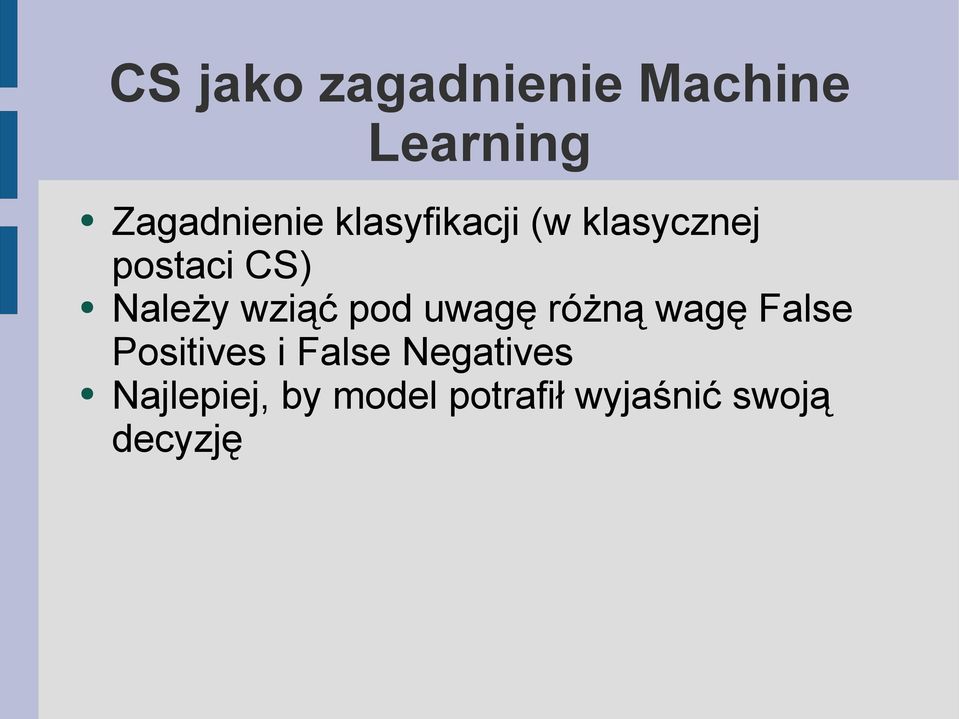 CS jako zagadnienie Machine Learning

• Zagadnienie klasyfikacji (w klasycznej postaci CS)
• Należy wziąć pod uwagę różną wagę False Positives i False Negatives
• Najlepiej, by model potrafił wyjaśnić swoją decyzję